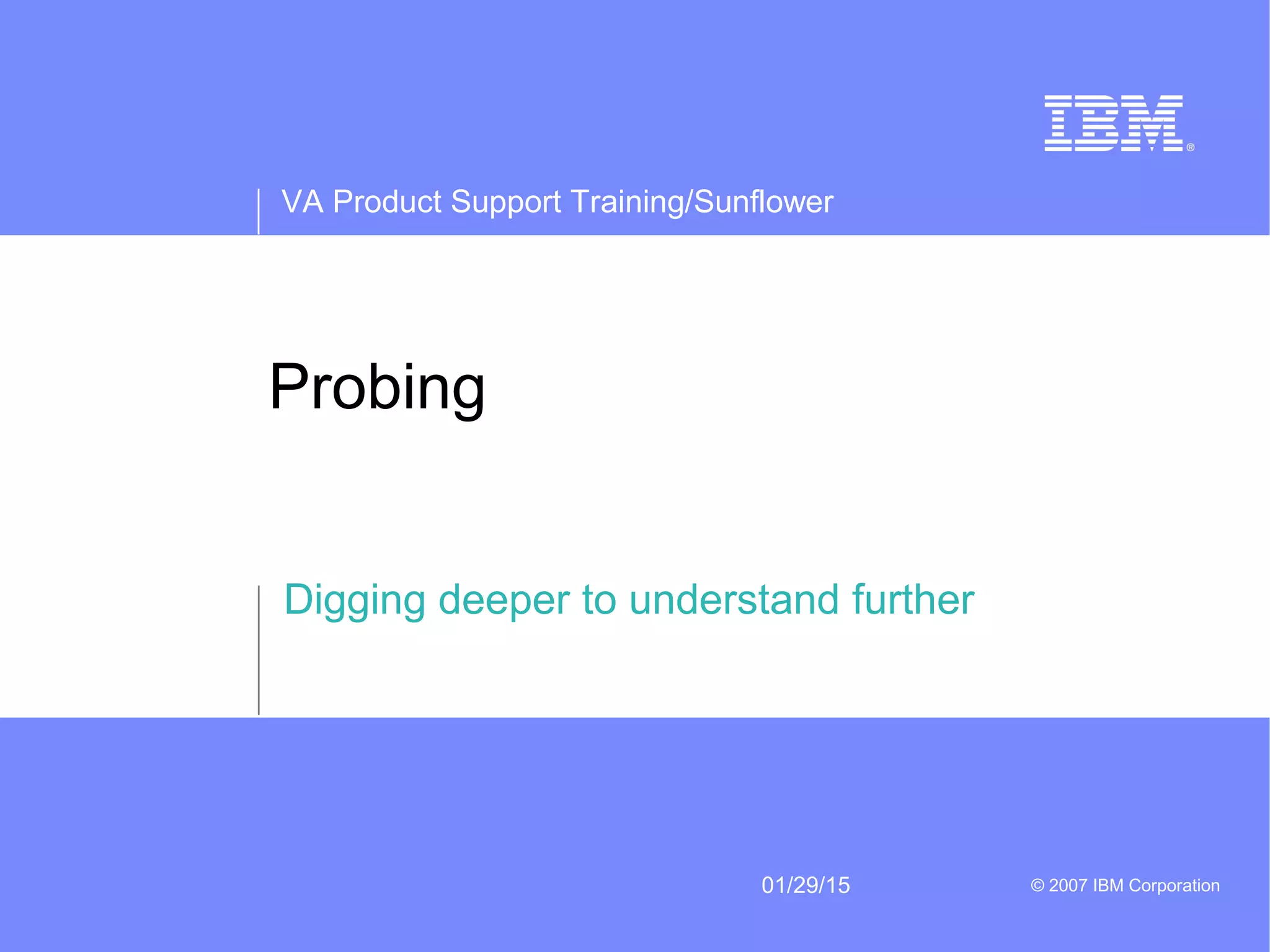 IBM®

VA Product Support Training/Sunflower

Probing

Digging deeper to understand further

01/29/15

© 2007 IBM Corporation